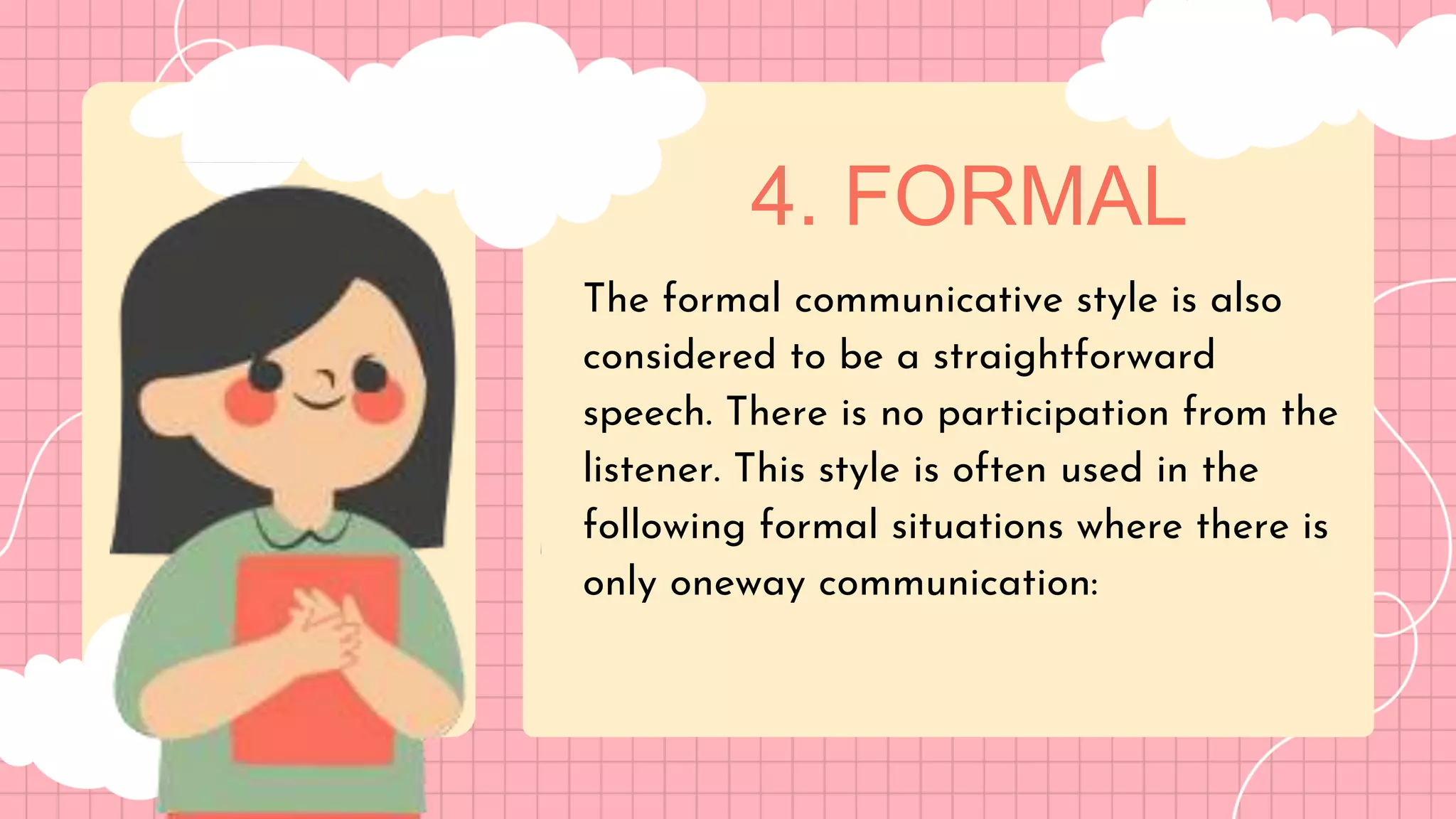 4. FORMAL

The formal communicative style is also considered to be a straightforward speech. There is no participation from the listener. This style is often used in the following formal situations where there is only oneway communication: